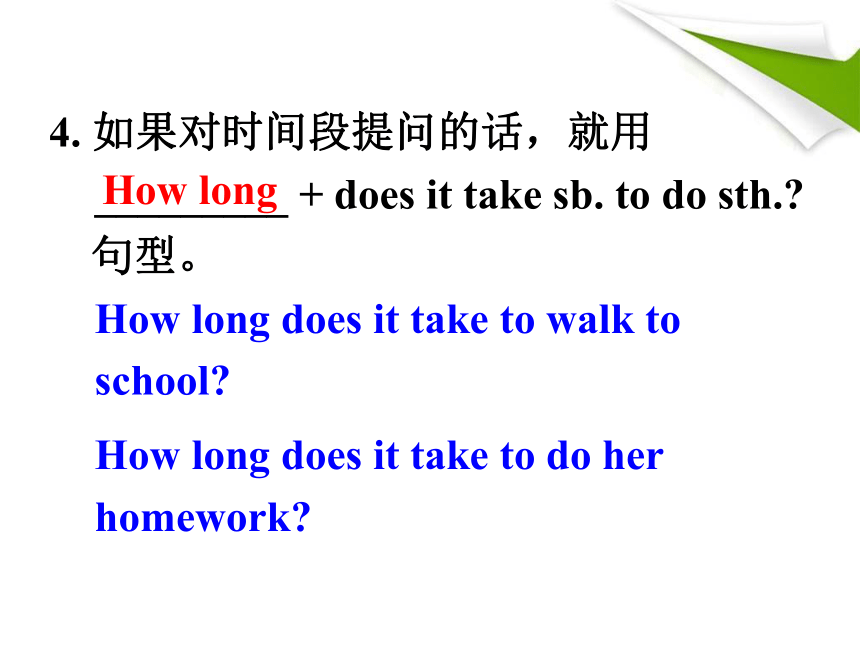 4. 如果对时间段提问的话，就用 How long + does it take sb. to do sth.? 句型。

How long does it take to walk to school?

How long does it take to do her homework?